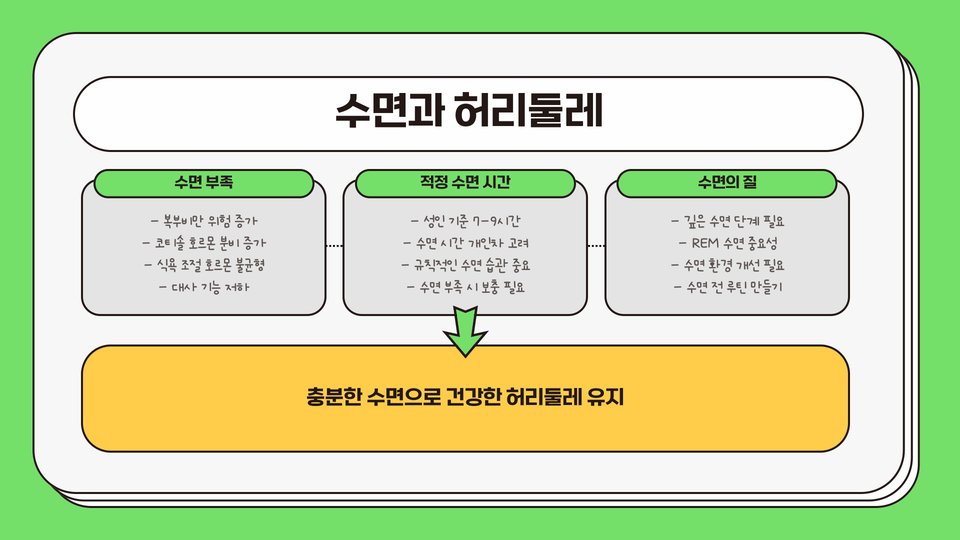 수면과 허리둘레

수면 부족

- 복부비만 위험 증가
- 코티솔 호르몬 분비 증가
- 식욕 조절 호르몬 불균형
- 대사 기능 저하

적정 수면 시간

- 성인 기준 7-9시간
- 수면 시간 개인차 고려
- 규칙적인 수면 습관 중요
- 수면 부족 시 보충 필요

수면의 질

- 깊은 수면 단계 필요
- REM 수면 중요성
- 수면 환경 개선 필요
- 수면 전 루틴 만들기

충분한 수면으로 건강한 허리둘레 유지